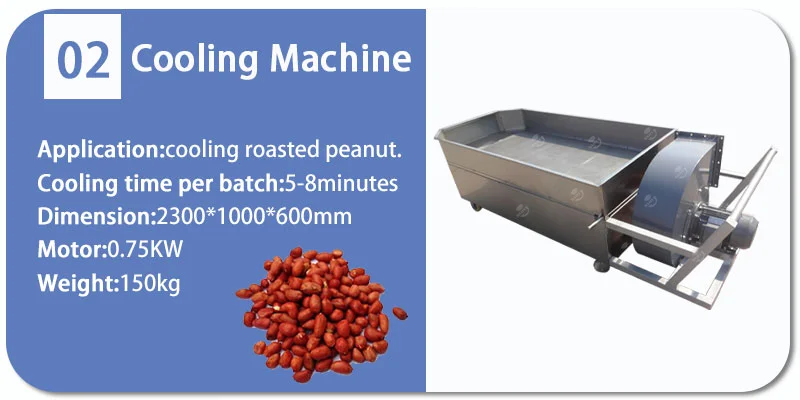 02 Cooling Machine

Application:cooling roasted peanut.
Cooling time per batch:5-8minutes
Dimension:2300*1000*600mm
Motor:0.75KW
Weight:150kg